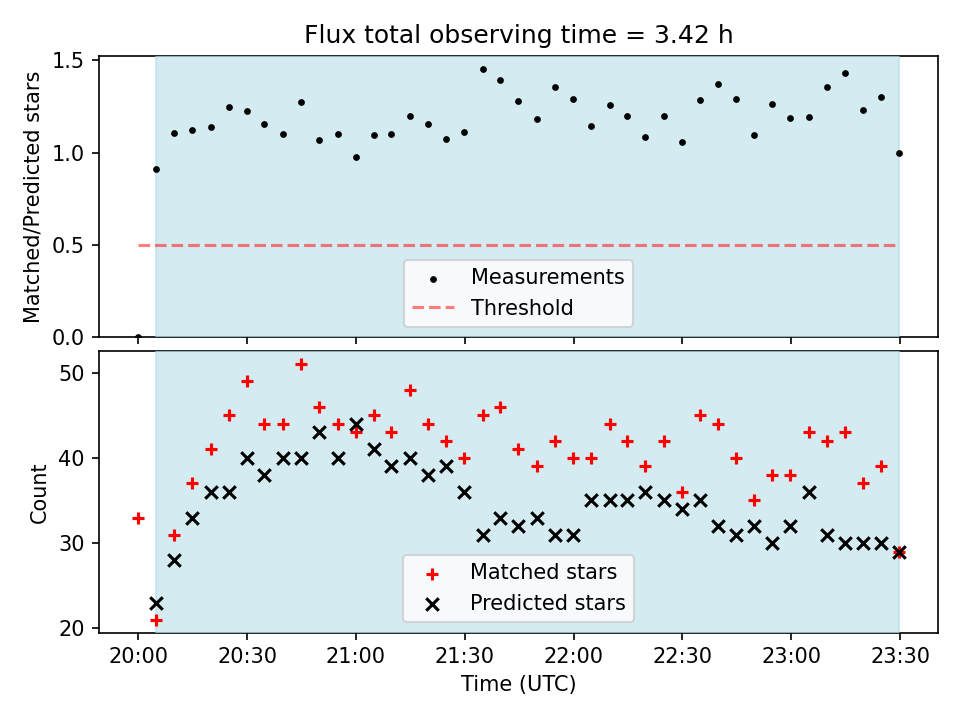 Flux total observing time = 3.42 h

Matched/Predicted stars

1.5
1.0
0.5
0.0

Measurements
Threshold

Count

50
40
30
20

Matched stars
Predicted stars

20:00 20:30 21:00 21:30 22:00 22:30 23:00 23:30

Time (UTC)